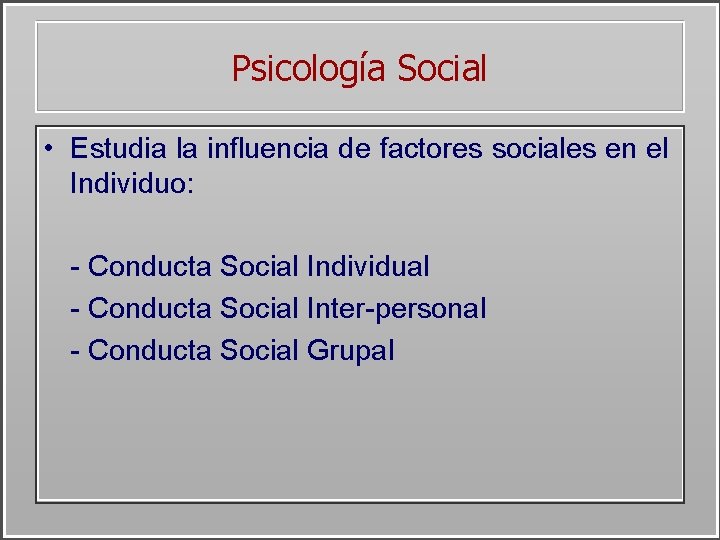 Psicología Social

• Estudia la influencia de factores sociales en el Individuo:

- Conducta Social Individual
- Conducta Social Inter-personal
- Conducta Social Grupal